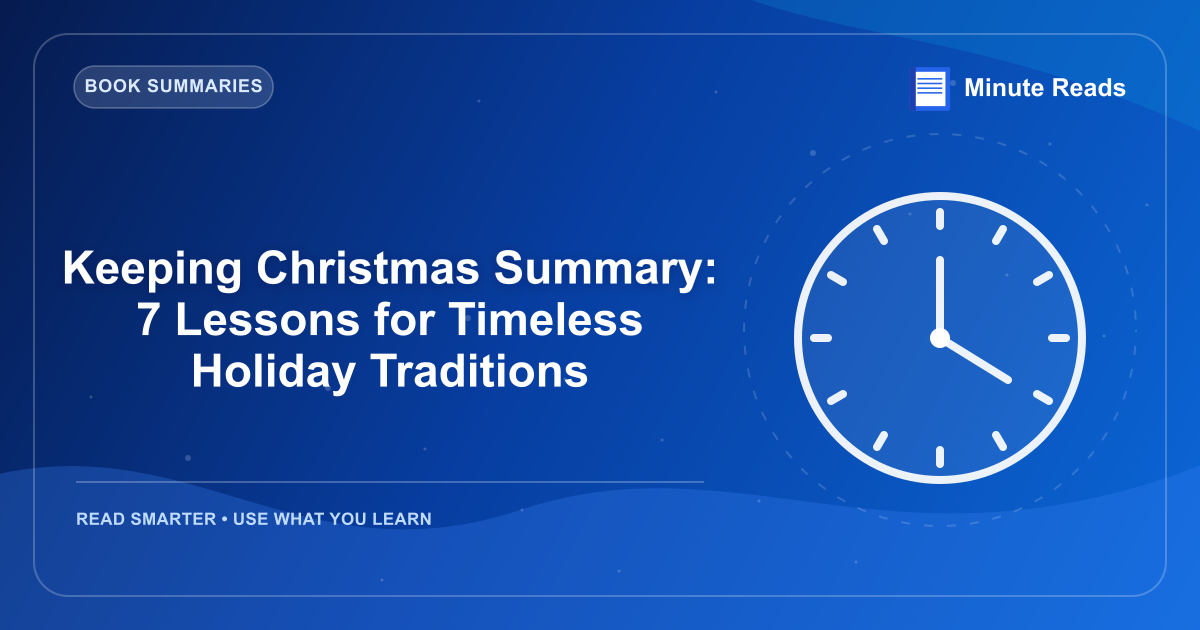 BOOK SUMMARIES

Minute Reads

Keeping Christmas Summary: 7 Lessons for Timeless Holiday Traditions

READ SMARTER • USE WHAT YOU LEARN